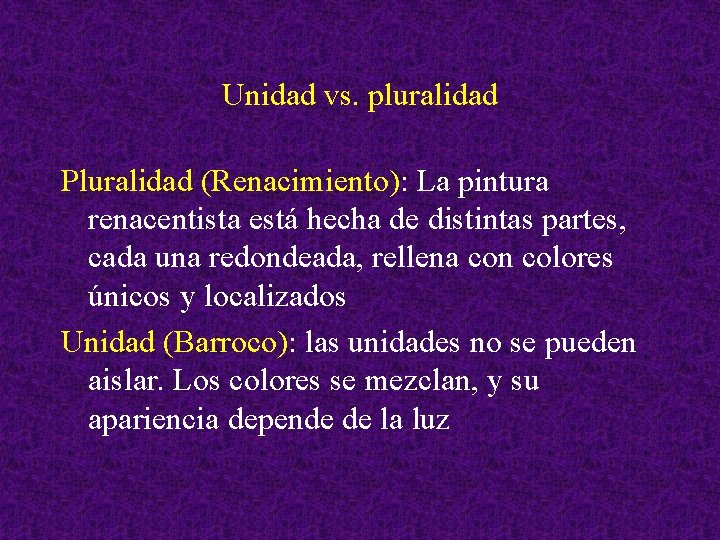 Unidad vs. pluralidad

Pluralidad (Renacimiento): La pintura renacentista está hecha de distintas partes, cada una redondeada, rellena con colores únicos y localizados

Unidad (Barroco): las unidades no se pueden aislar. Los colores se mezclan, y su apariencia depende de la luz